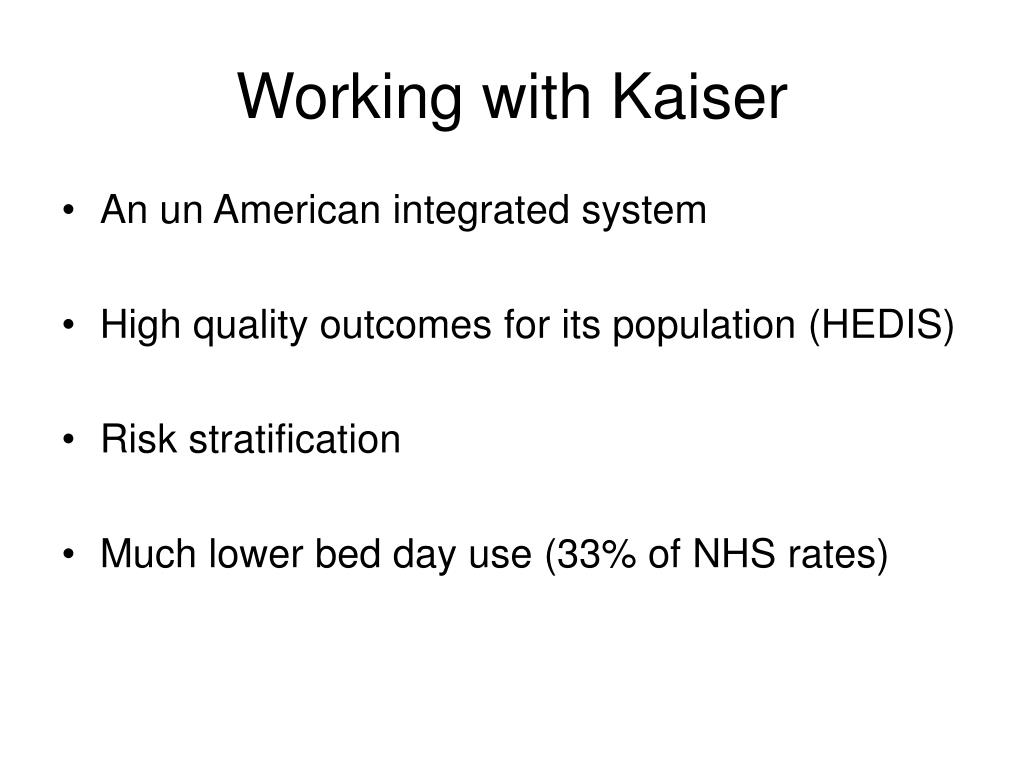 Working with Kaiser

• An un American integrated system

• High quality outcomes for its population (HEDIS)

• Risk stratification

• Much lower bed day use (33% of NHS rates)